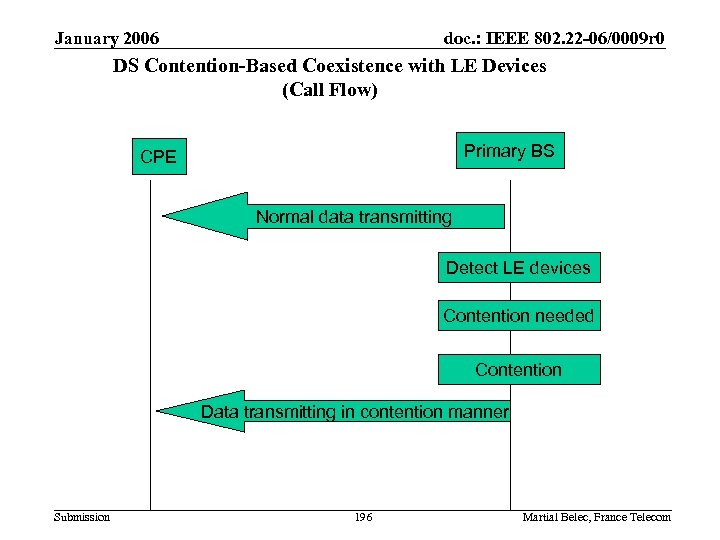 January 2006

doc.: IEEE 802.22-06/0009r0

DS Contention-Based Coexistence with LE Devices (Call Flow)

CPE

Primary BS

Normal data transmitting

Detect LE devices

Contention needed

Contention

Data transmitting in contention manner

Submission

196

Martial Belec, France Telecom